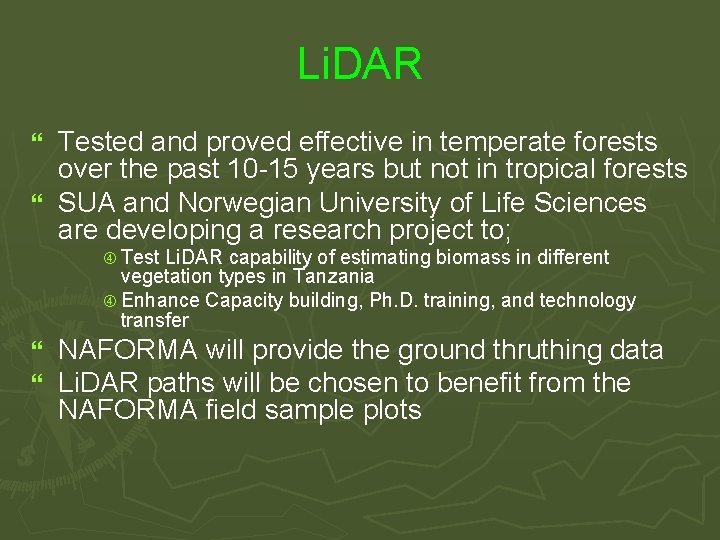 LiDAR

“ Tested and proved effective in temperate forests over the past 10-15 years but not in tropical forests

“ SUA and Norwegian University of Life Sciences are developing a research project to;

④ Test LiDAR capability of estimating biomass in different vegetation types in Tanzania

④ Enhance Capacity building, Ph.D. training, and technology transfer

“ NAFORMA will provide the ground thruthing data

“ LiDAR paths will be chosen to benefit from the NAFORMA field sample plots